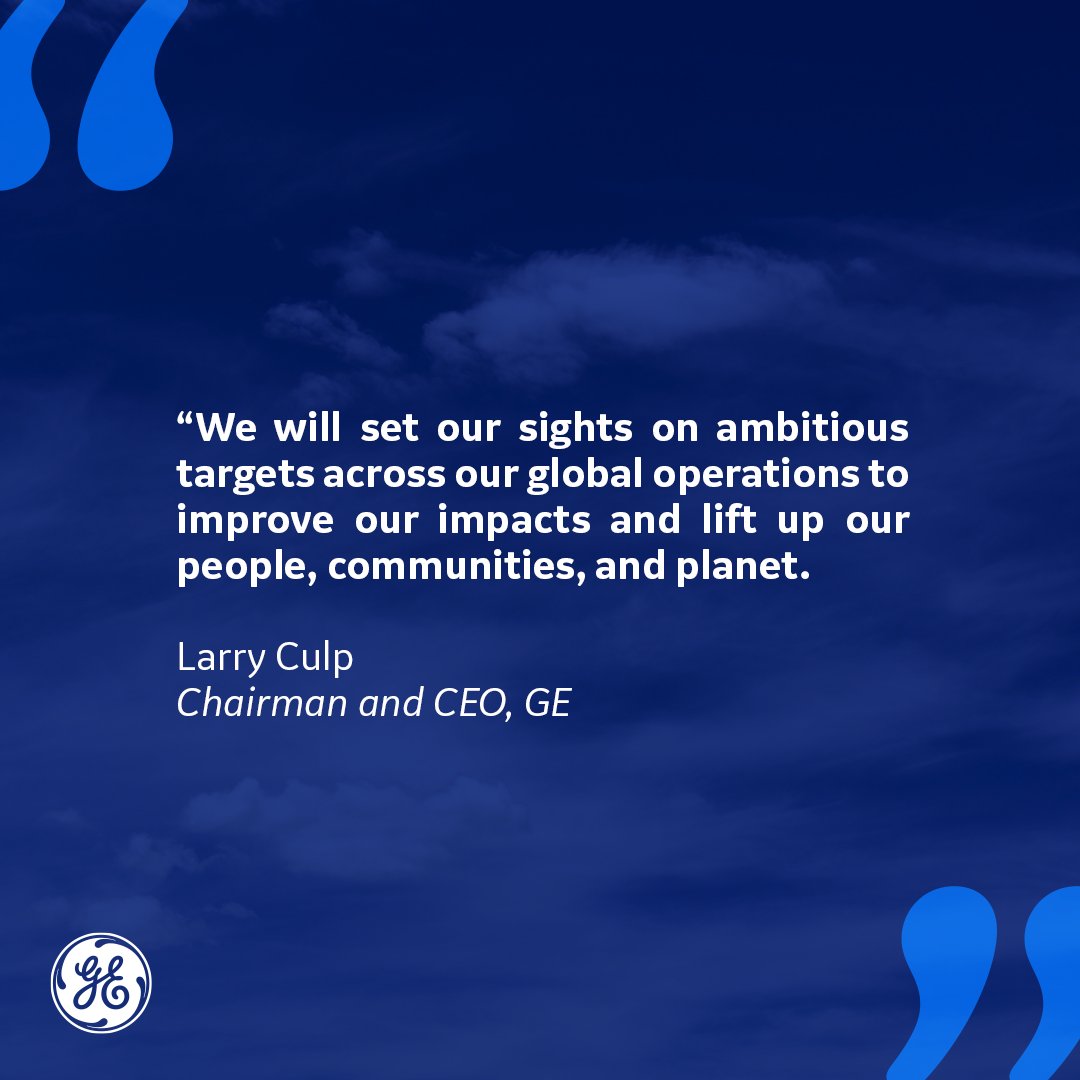 “We will set our sights on ambitious targets across our global operations to improve our impacts and lift up our people, communities, and planet.

Larry Culp
Chairman and CEO, GE

GE